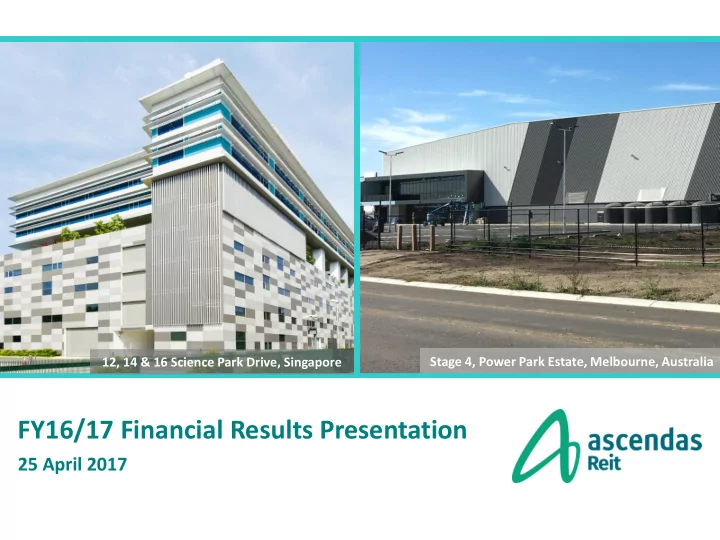 12, 14 & 16 Science Park Drive, Singapore

Stage 4, Power Park Estate, Melbourne, Australia

FY16/17 Financial Results Presentation

25 April 2017

ascendas Reit